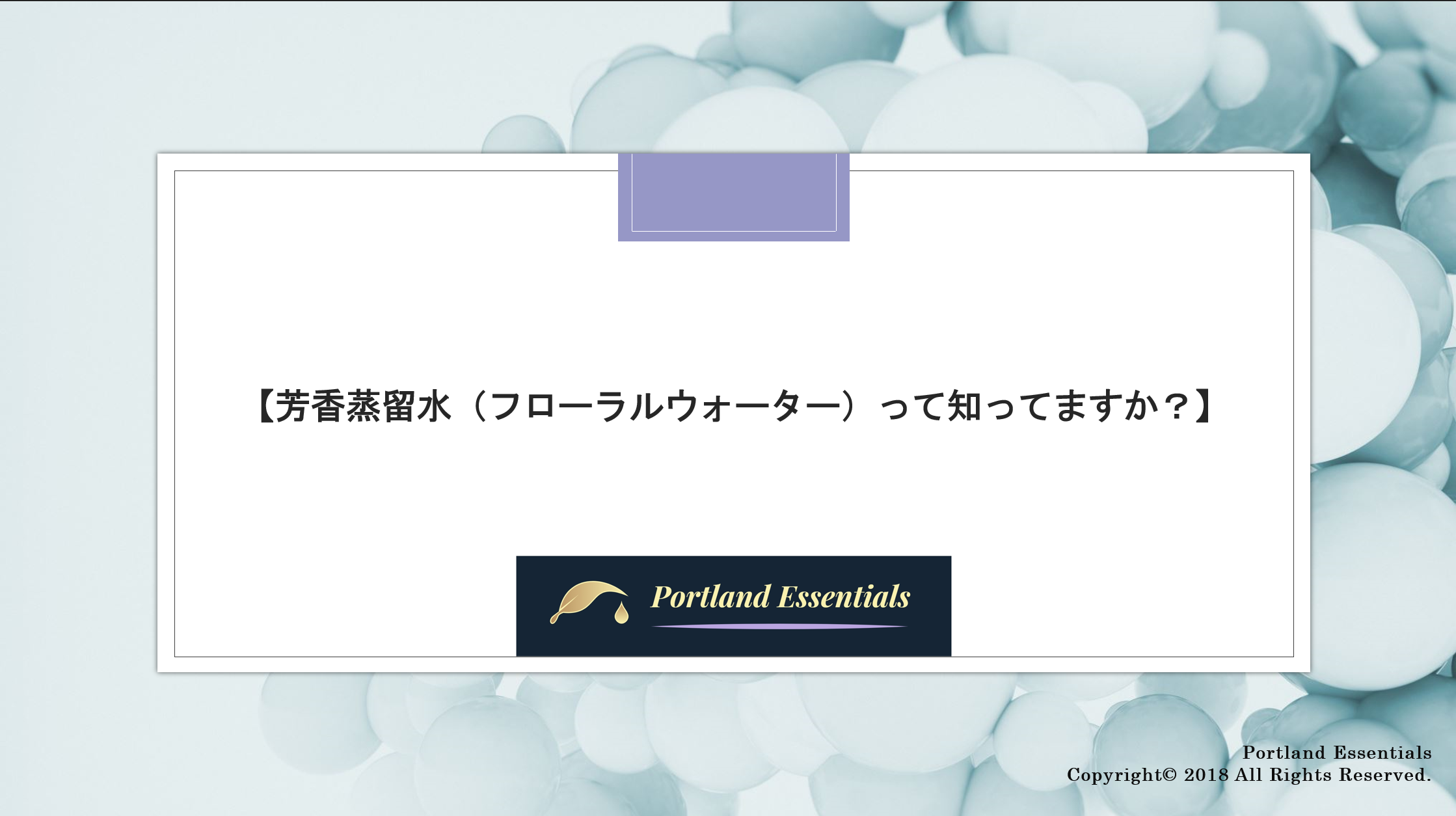 【芳香蒸留水（フローラルウォーター）って知ってますか？】

Portland Essentials

Portland Essentials
Copyright© 2018 All Rights Reserved.